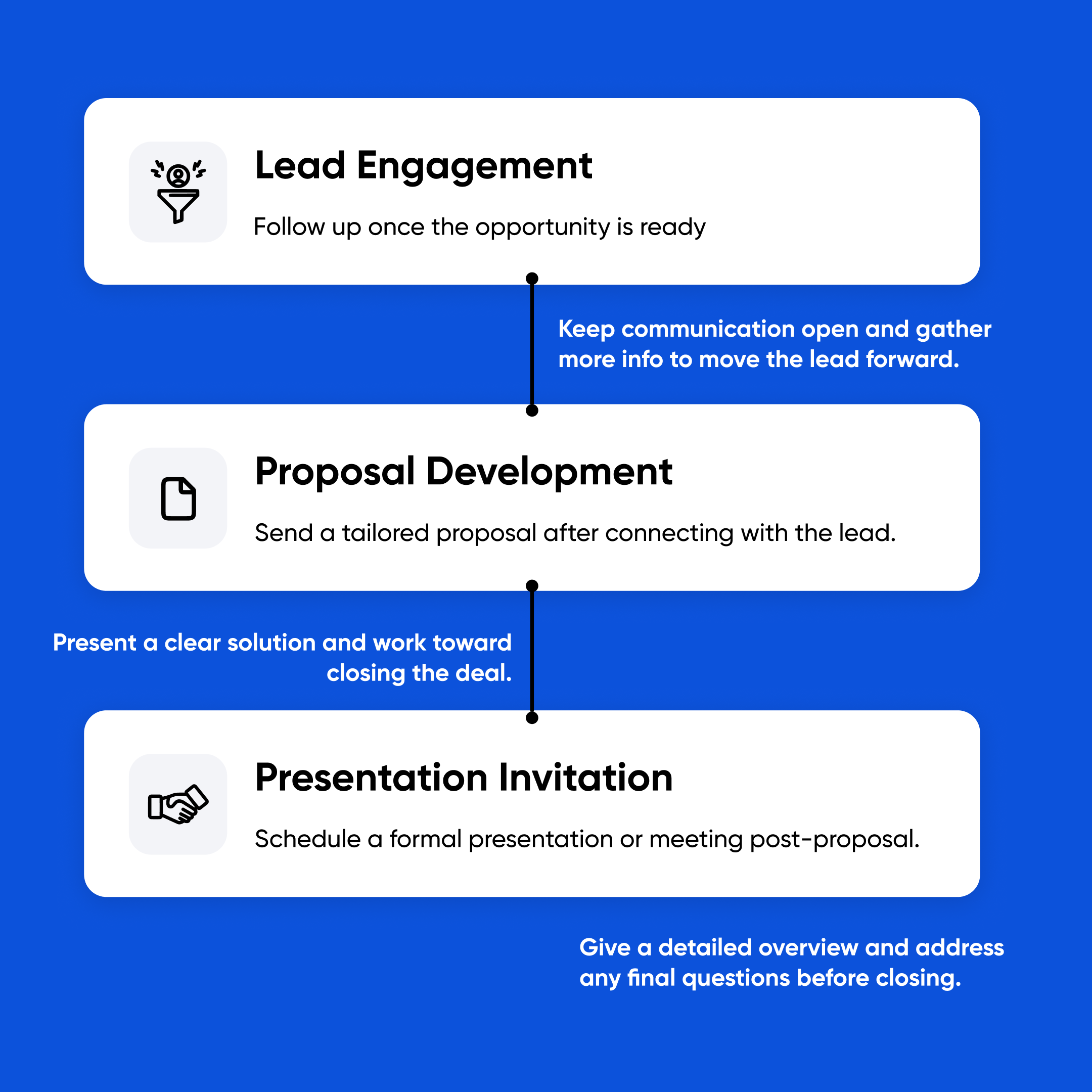 Lead Engagement

Follow up once the opportunity is ready

Keep communication open and gather more info to move the lead forward.

Proposal Development

Send a tailored proposal after connecting with the lead.

Present a clear solution and work toward closing the deal.

Presentation Invitation

Schedule a formal presentation or meeting post-proposal.

Give a detailed overview and address any final questions before closing.